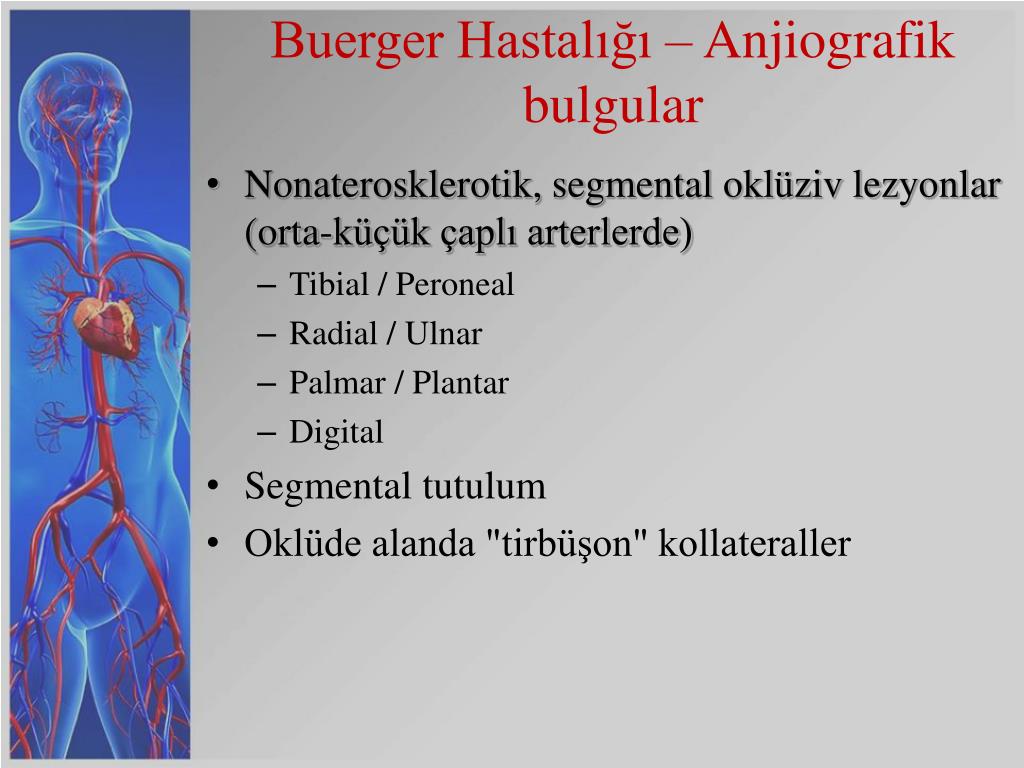 Buerger Hastalığı – Anjiografik bulgular

• Nonaterosklerotik, segmental oklüziv lezyonlar (orta-küçük çaplı arterlerde)
– Tibial / Peroneal
– Radial / Ulnar
– Palmar / Plantar
– Digital
• Segmental tutulum
• Oklüde alanda "tirbüşon" kollateraller